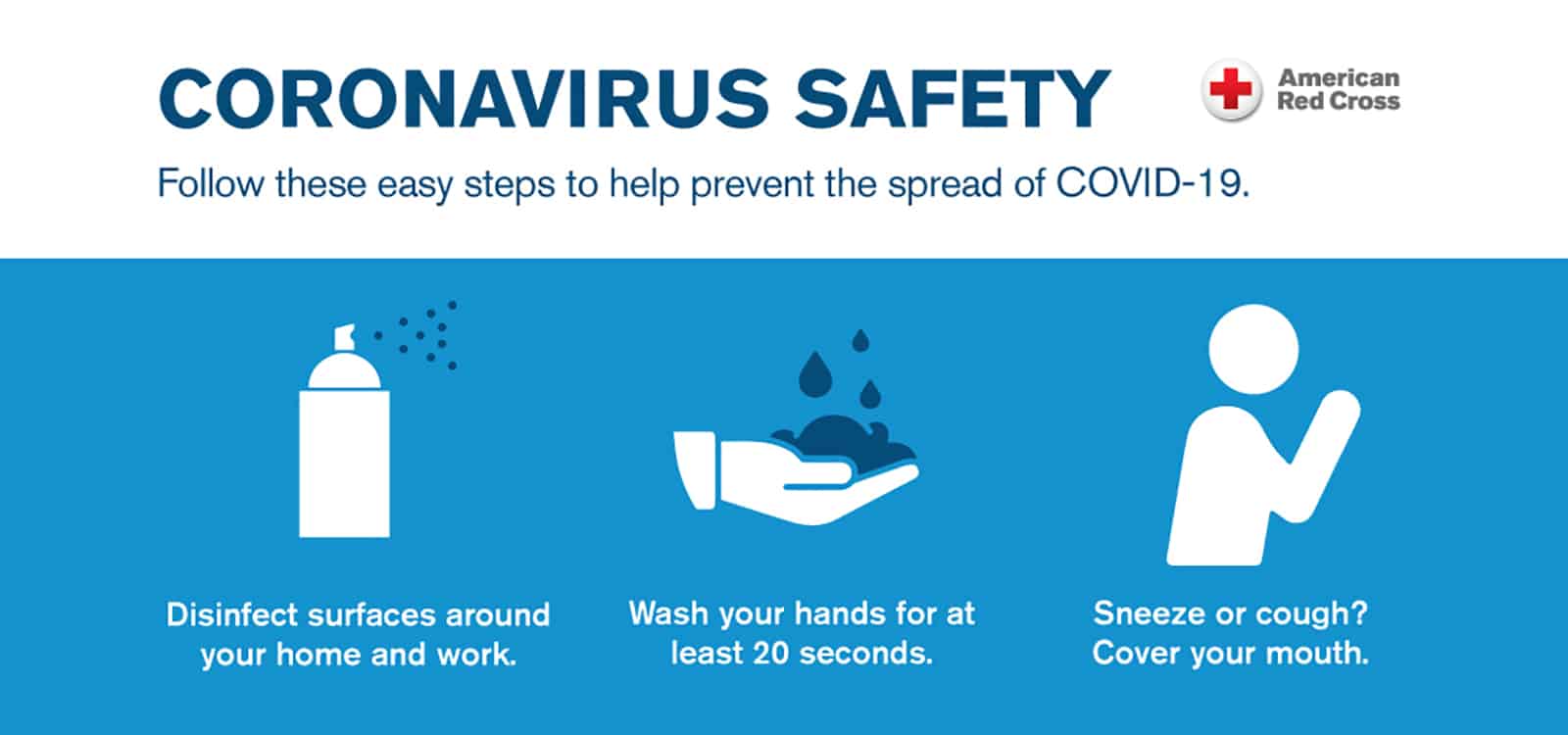 CORONAVIRUS SAFETY

American Red Cross

Follow these easy steps to help prevent the spread of COVID-19.

Disinfect surfaces around your home and work.

Wash your hands for at least 20 seconds.

Sneeze or cough? Cover your mouth.